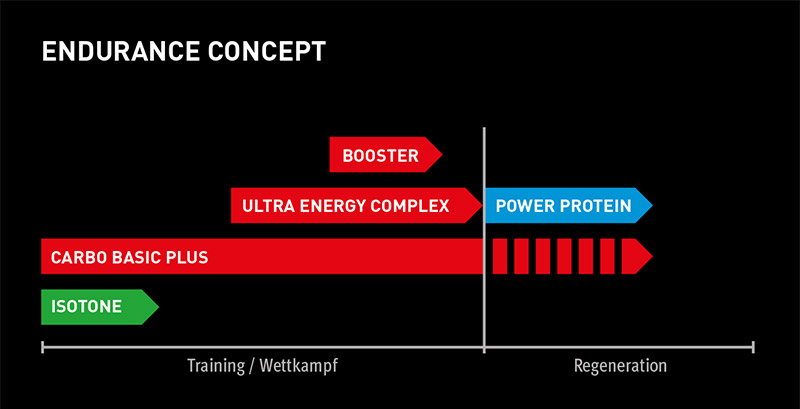 ENDURANCE CONCEPT

BOOSTER

ULTRA ENERGY COMPLEX

POWER PROTEIN

CARBO BASIC PLUS

ISOTONE

Training / Wettkampf

Regeneration